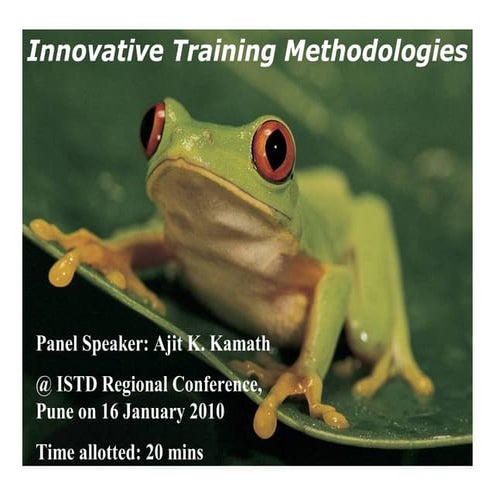 Innovative Training Methodologies

Panel Speaker: Ajit K. Kamath

@ ISTD Regional Conference, Pune on 16 January 2010

Time allotted: 20 mins